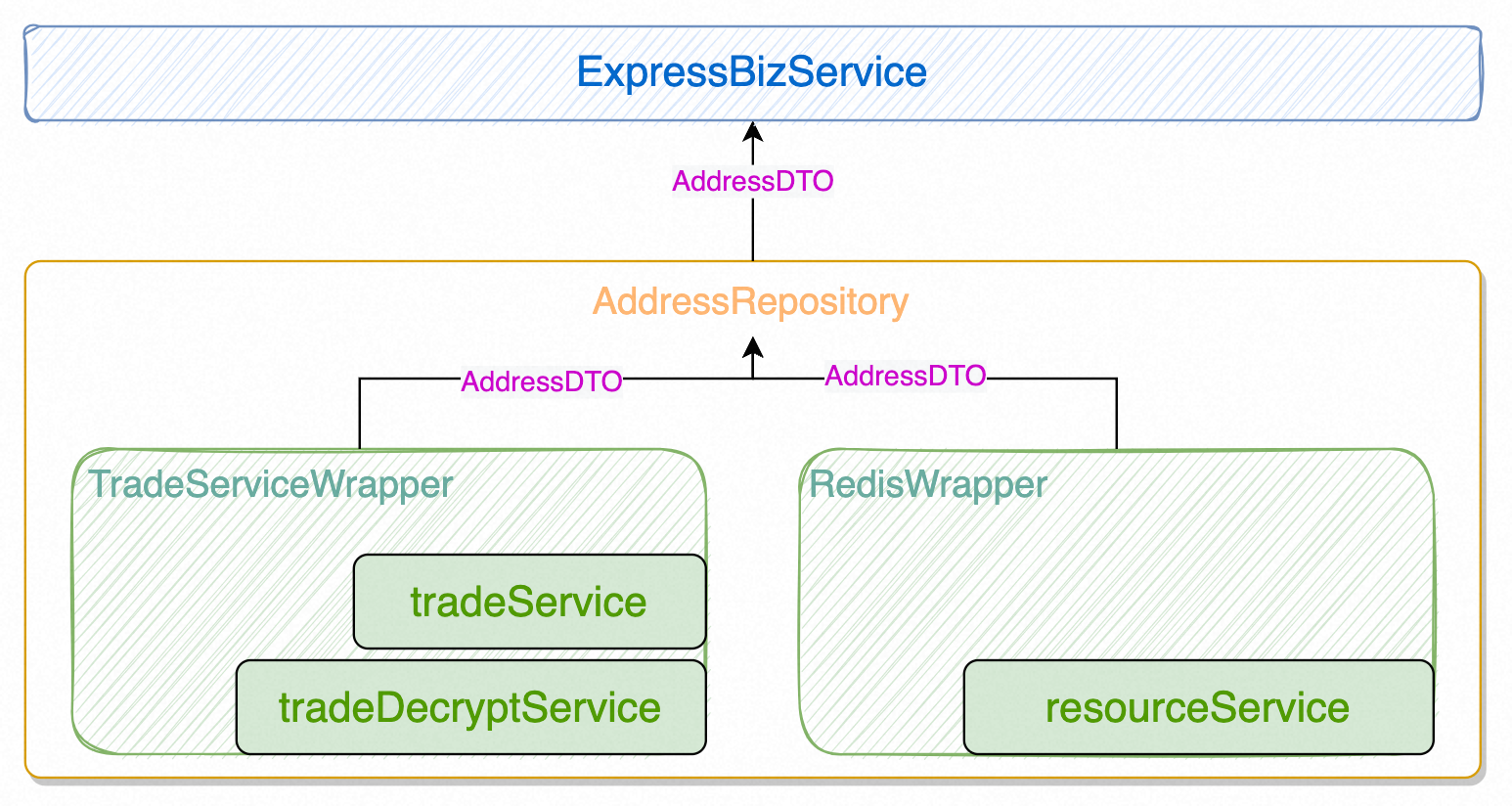 ExpressBizService

AddressDTO

AddressRepository

AddressDTO

AddressDTO

TradeServiceWrapper

tradeService

tradeDecryptService

RedisWrapper

resourceService